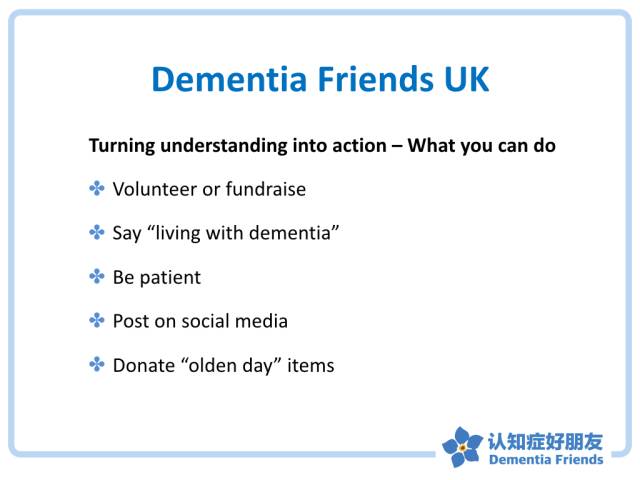 Dementia Friends UK

Turning understanding into action – What you can do

✤ Volunteer or fundraise

✤ Say “living with dementia”

✤ Be patient

✤ Post on social media

✤ Donate “olden day” items

认知症好朋友
Dementia Friends